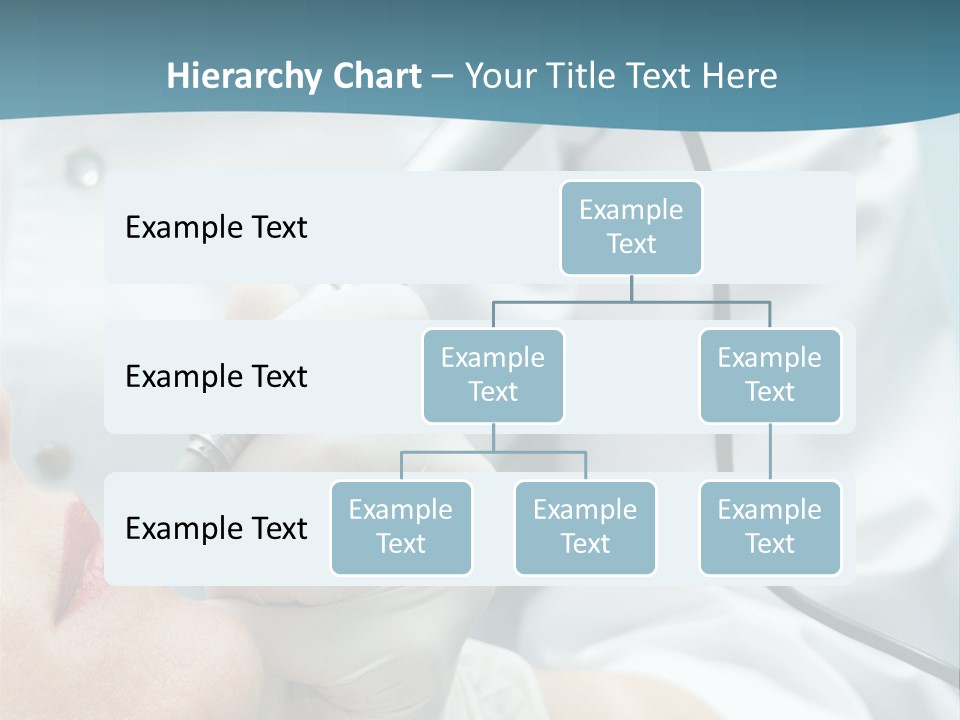 Hierarchy Chart – Your Title Text Here

Example Text

Example Text

Example Text

Example Text

Example Text

Example Text

Example Text

Example Text

Example Text